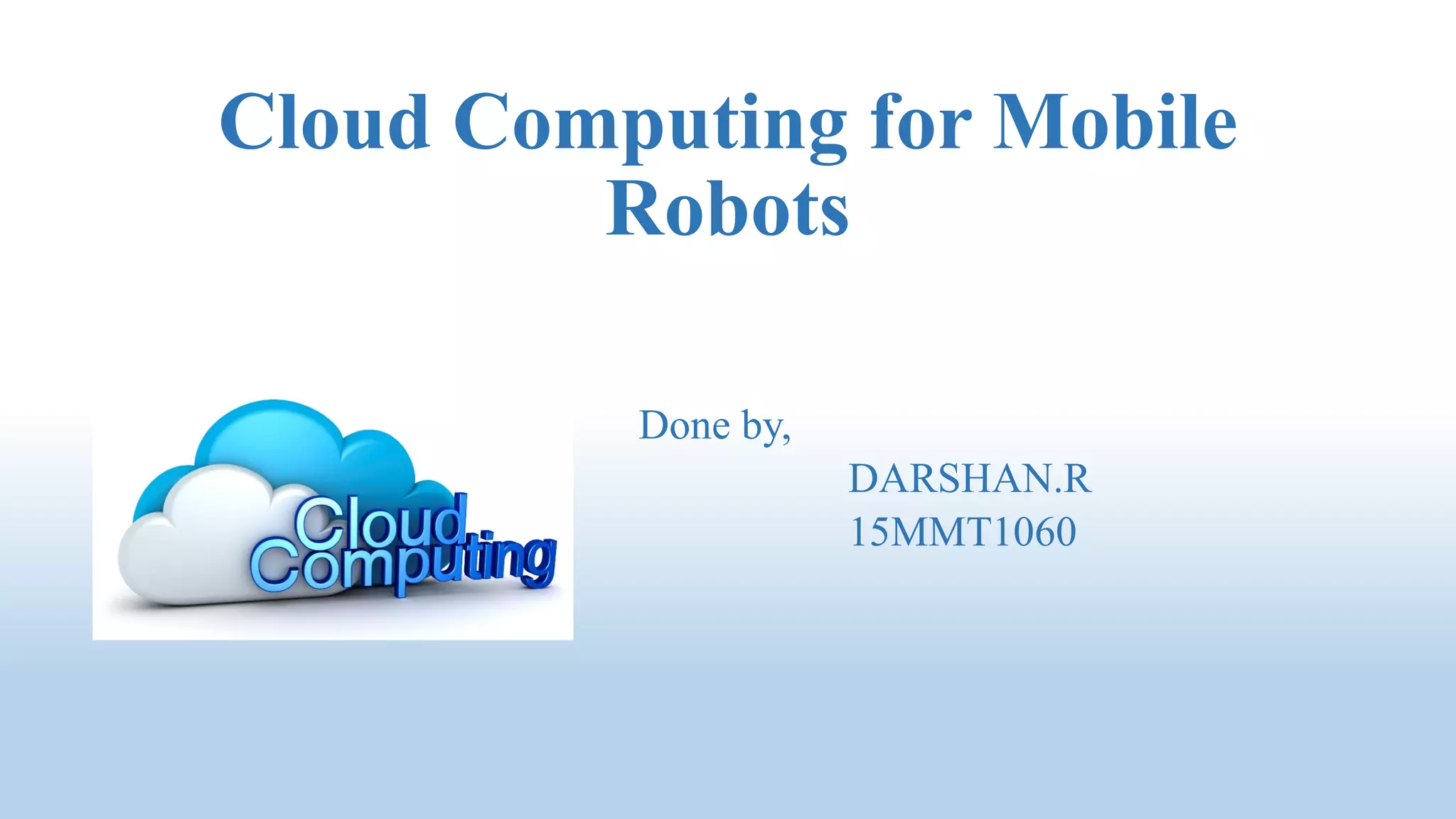 Cloud Computing for Mobile Robots

Cloud Computing

Done by,
DARSHAN.R
15MMT1060